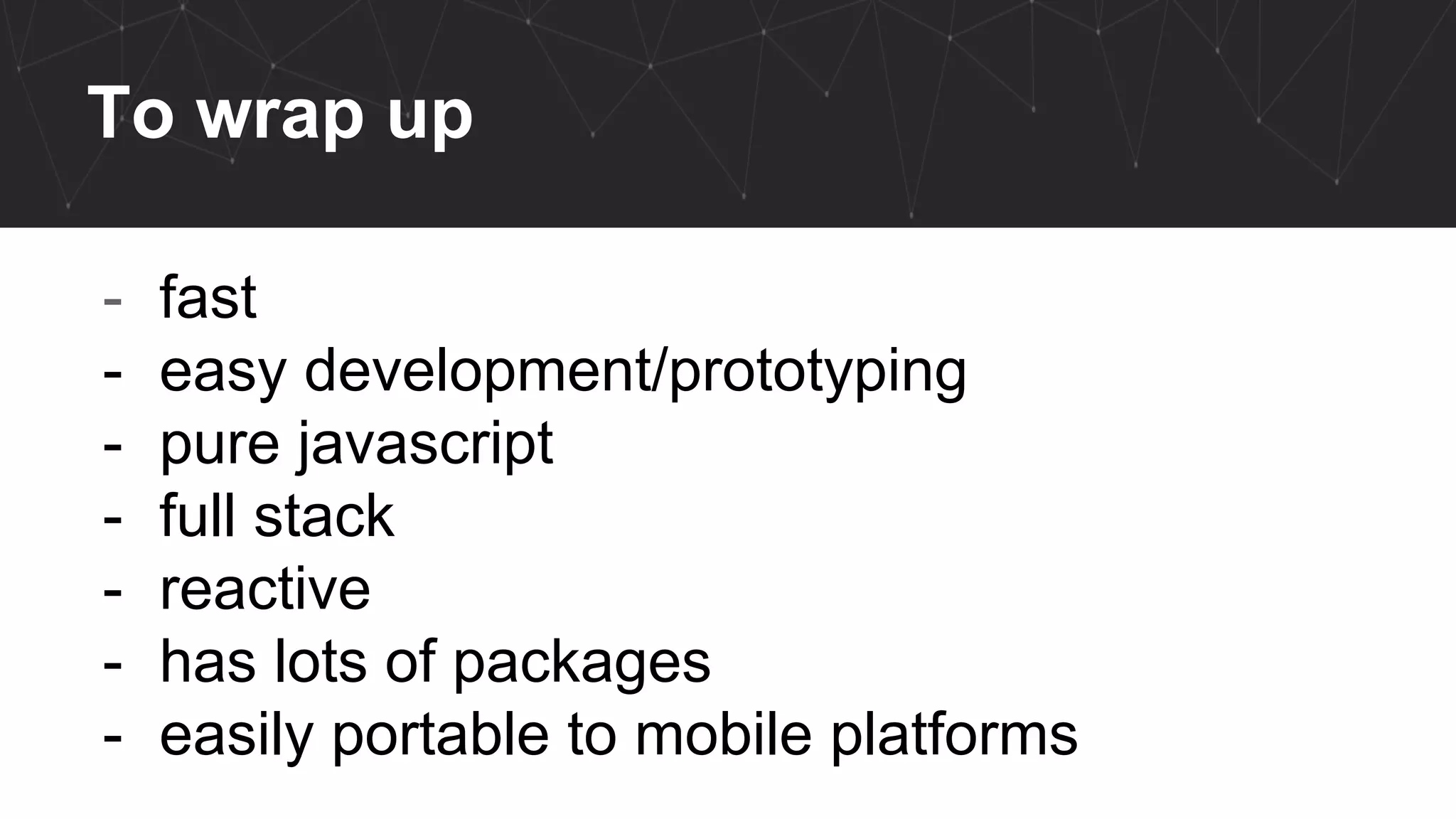 To wrap up

- fast
- easy development/prototyping
- pure javascript
- full stack
- reactive
- has lots of packages
- easily portable to mobile platforms